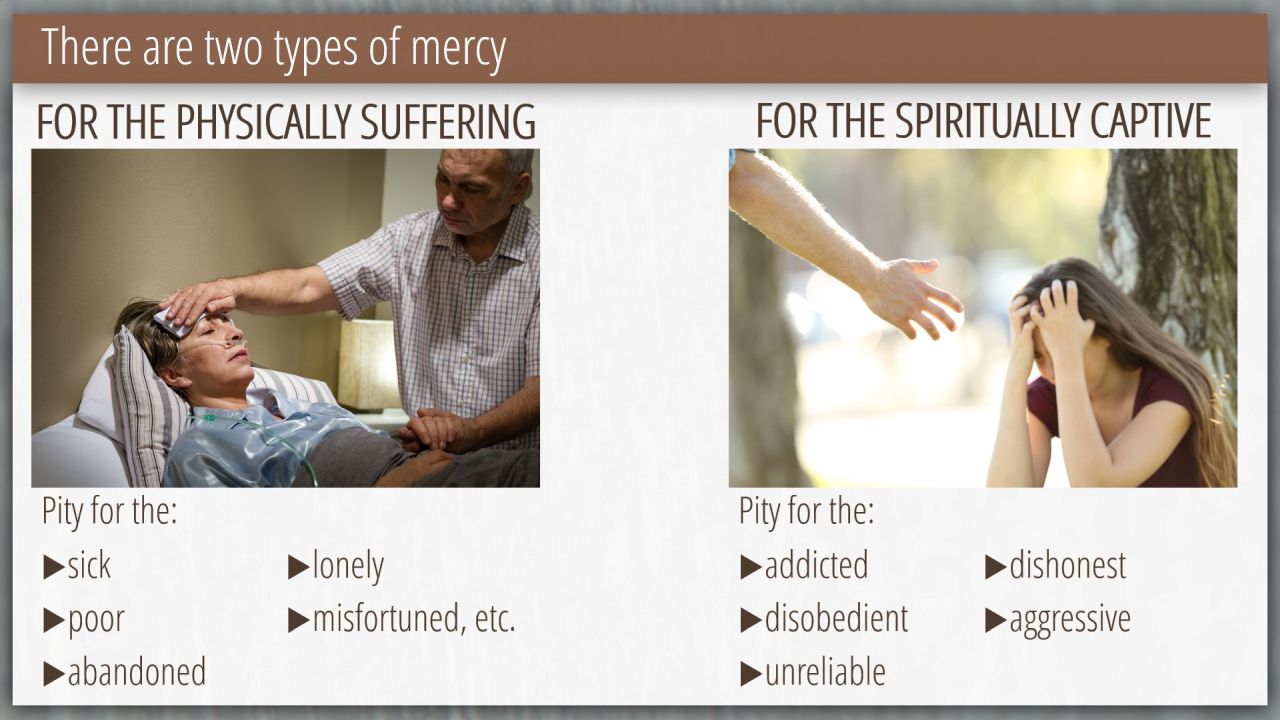 There are two types of mercy

FOR THE PHYSICALLY SUFFERING

Pity for the:

▶sick
▶poor
▶abandoned

▶lonely
▶misfortuned, etc.

FOR THE SPIRITUALLY CAPTIVE

Pity for the:

▶addicted
▶disobedient
▶unreliable

▶dishonest
▶aggressive